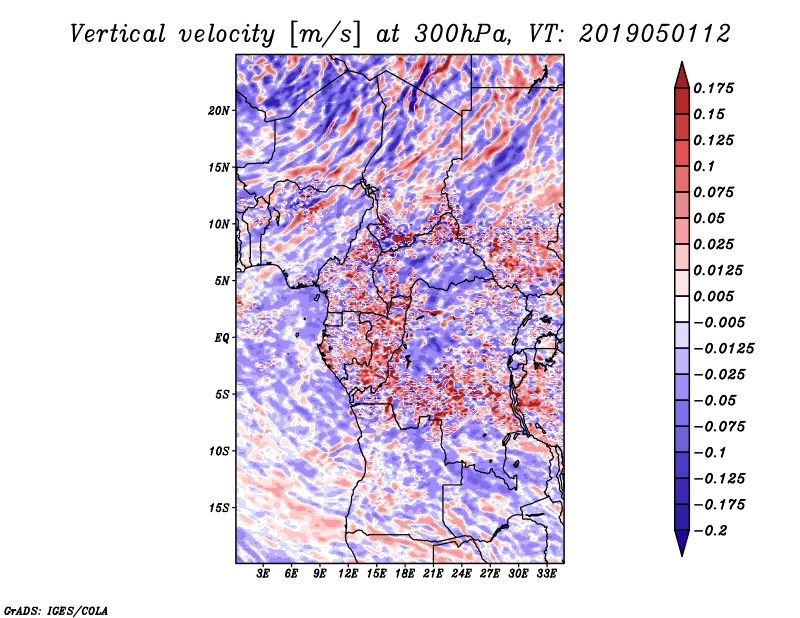 Vertical velocity [m/s] at 300hPa, VT: 2019050112

20N
15N
10N
5N
EQ
5S
10S
15S

3E 6E 9E 12E 15E 18E 21E 24E 27E 30E 33E

0.175
0.15
0.125
0.1
0.075
0.05
0.025
0.0125
0.005
−0.005
−0.0125
−0.025
−0.05
−0.075
−0.1
−0.125
−0.175
−0.2

GrADS: IGES/COLA